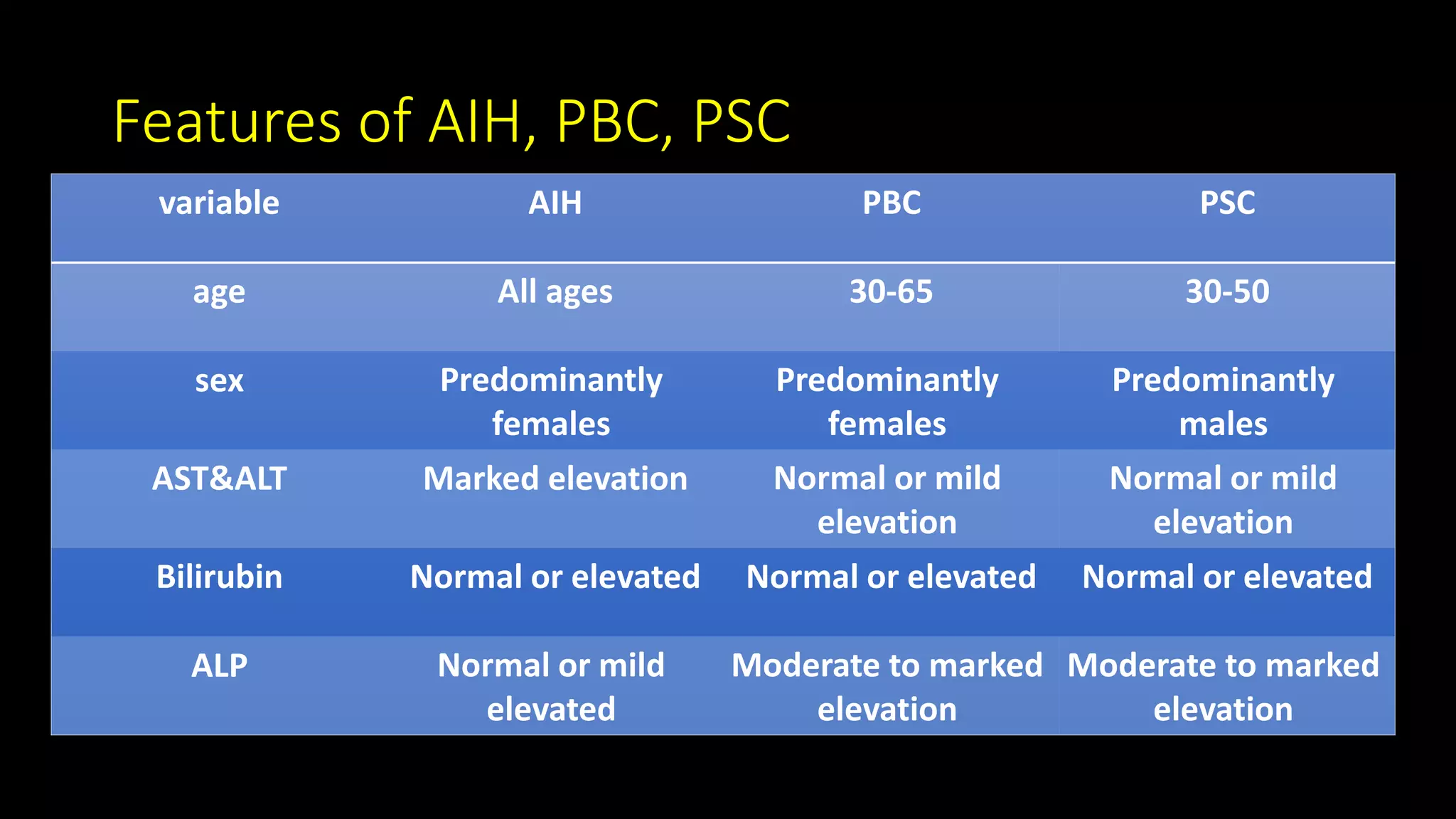 Features of AIH, PBC, PSC

| variable | AIH | PBC | PSC |
|---|---|---|---|
| age | All ages | 30-65 | 30-50 |
| sex | Predominantly females | Predominantly females | Predominantly males |
| AST&ALT | Marked elevation | Normal or mild elevation | Normal or mild elevation |
| Bilirubin | Normal or elevated | Normal or elevated | Normal or elevated |
| ALP | Normal or mild elevated | Moderate to marked elevation | Moderate to marked elevation |